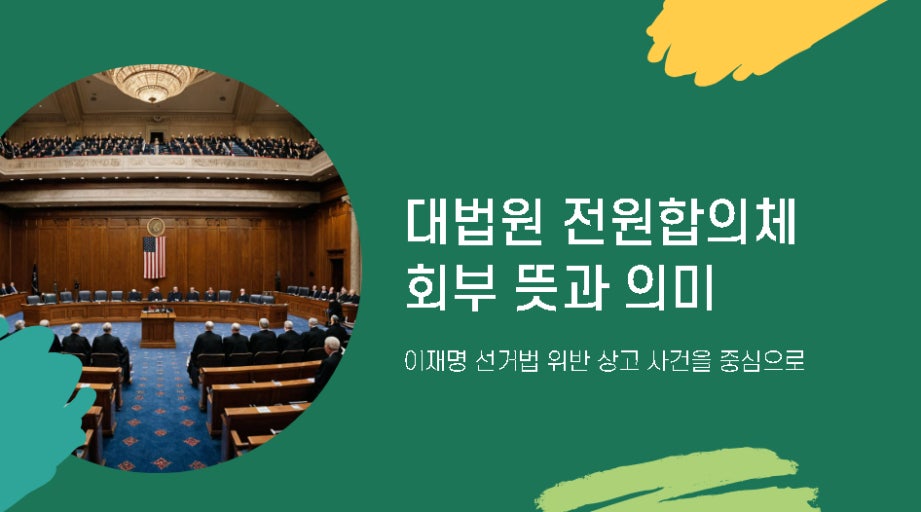 대법원 전원합의체 회부 뜻과 의미

이재명 선거법 위반 상고 사건을 중심으로